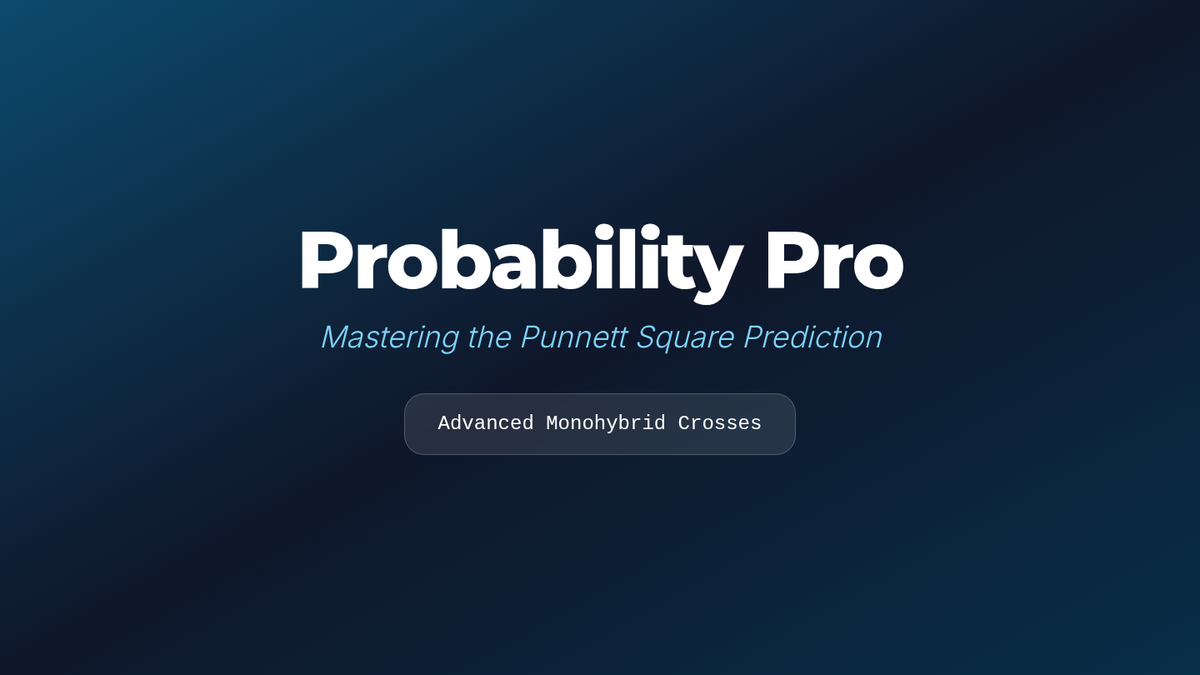 Probability Pro

Mastering the Punnett Square Prediction

Advanced Monohybrid Crosses